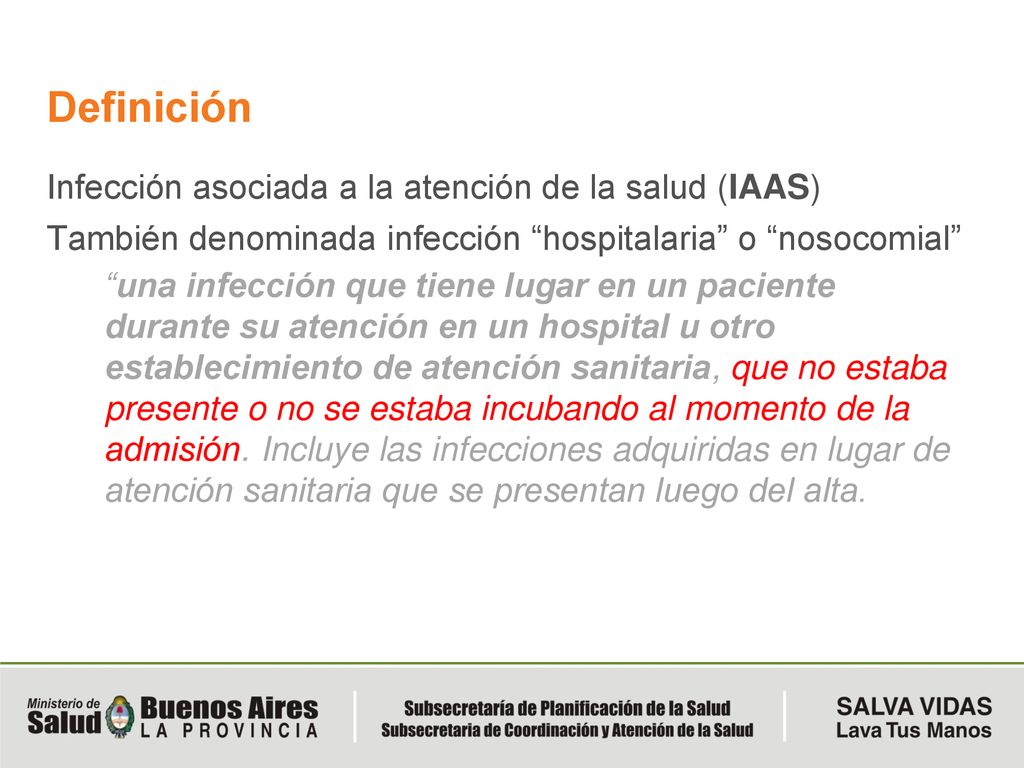 Definición

Infección asociada a la atención de la salud (IAAS)

También denominada infección “hospitalaria” o “nosocomial”

“una infección que tiene lugar en un paciente durante su atención en un hospital u otro establecimiento de atención sanitaria, que no estaba presente o no se estaba incubando al momento de la admisión. Incluye las infecciones adquiridas en lugar de atención sanitaria que se presentan luego del alta.

Ministerio de Salud Buenos Aires LA PROVINCIA

Subsecretaría de Planificación de la Salud
Subsecretaria de Coordinación y Atención de la Salud

SALVA VIDAS
Lava Tus Manos